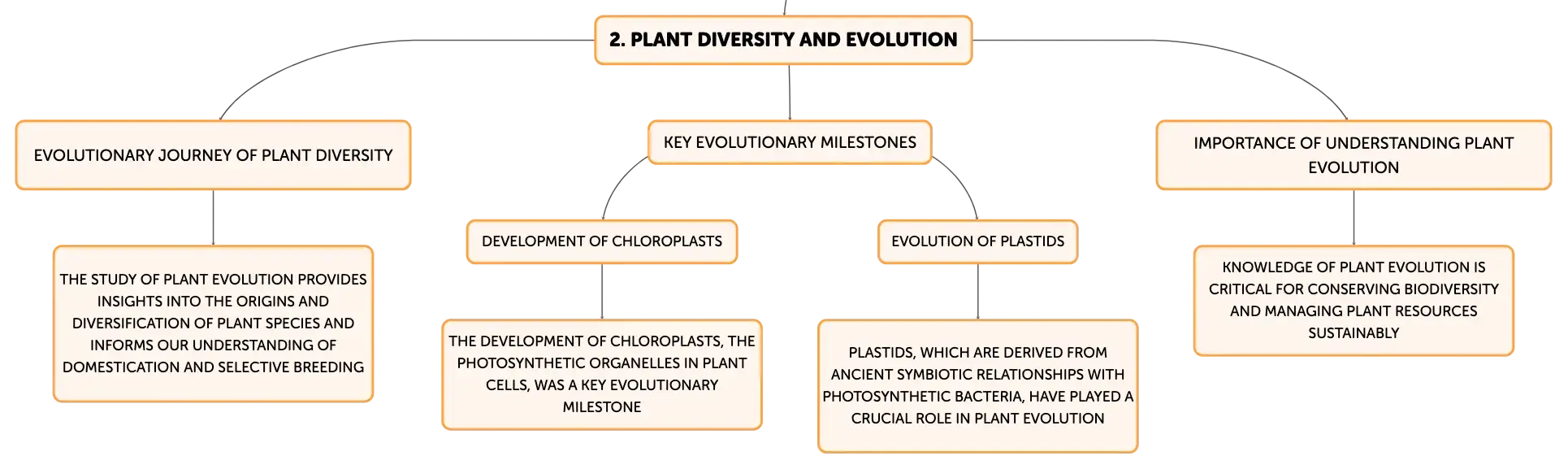 2. PLANT DIVERSITY AND EVOLUTION

EVOLUTIONARY JOURNEY OF PLANT DIVERSITY

THE STUDY OF PLANT EVOLUTION PROVIDES INSIGHTS INTO THE ORIGINS AND DIVERSIFICATION OF PLANT SPECIES AND INFORMS OUR UNDERSTANDING OF DOMESTICATION AND SELECTIVE BREEDING

KEY EVOLUTIONARY MILESTONES

DEVELOPMENT OF CHLOROPLASTS

THE DEVELOPMENT OF CHLOROPLASTS, THE PHOTOSYNTHETIC ORGANELLES IN PLANT CELLS, WAS A KEY EVOLUTIONARY MILESTONE

EVOLUTION OF PLASTIDS

PLASTIDS, WHICH ARE DERIVED FROM ANCIENT SYMBIOTIC RELATIONSHIPS WITH PHOTOSYNTHETIC BACTERIA, HAVE PLAYED A CRUCIAL ROLE IN PLANT EVOLUTION

IMPORTANCE OF UNDERSTANDING PLANT EVOLUTION

KNOWLEDGE OF PLANT EVOLUTION IS CRITICAL FOR CONSERVING BIODIVERSITY AND MANAGING PLANT RESOURCES SUSTAINABLY